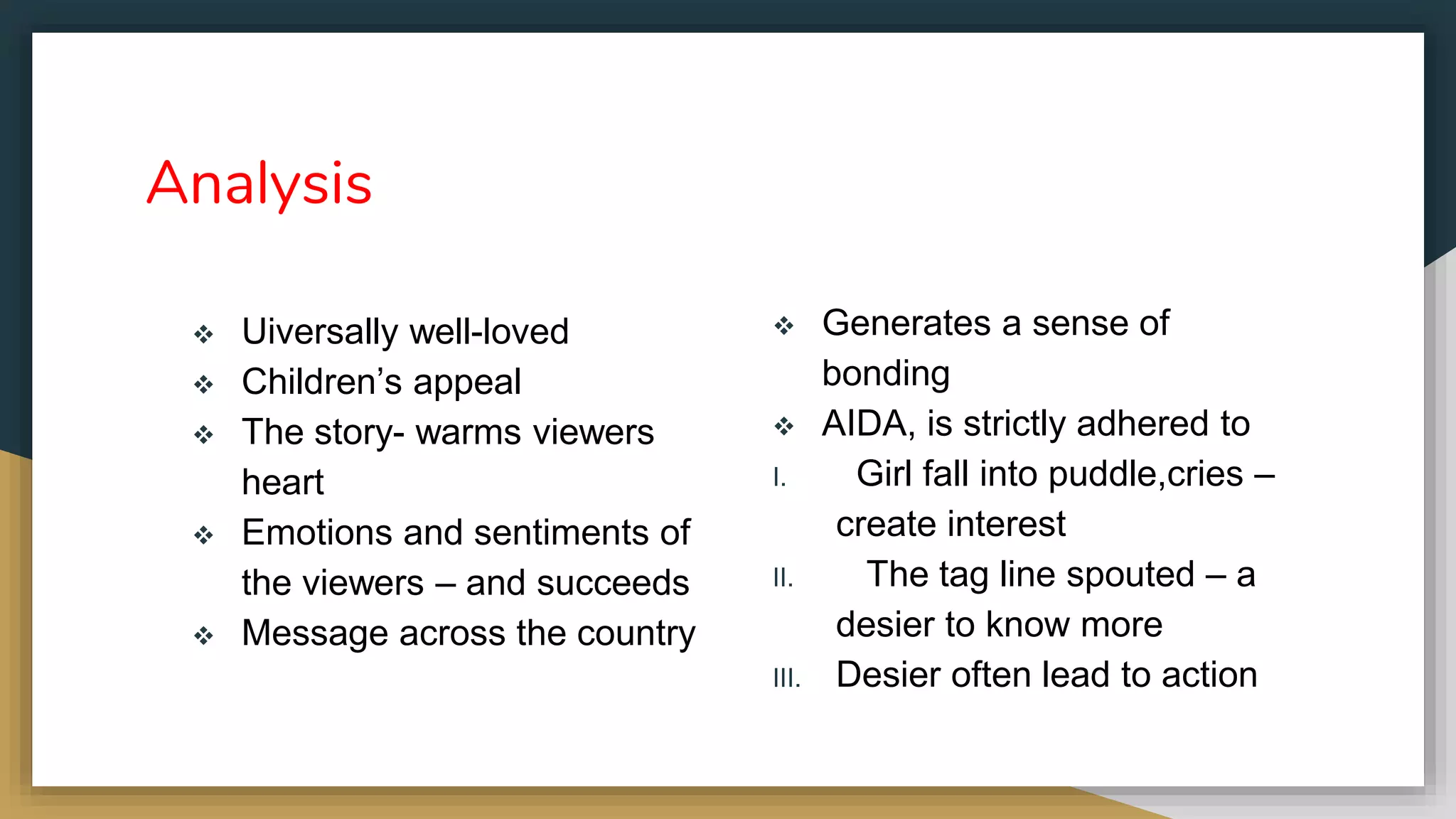 Analysis

❖ Uiversally well-loved
❖ Children’s appeal
❖ The story- warms viewers heart
❖ Emotions and sentiments of the viewers – and succeeds
❖ Message across the country

❖ Generates a sense of bonding
❖ AIDA, is strictly adhered to
I. Girl fall into puddle,cries – create interest
II. The tag line spouted – a desier to know more
III. Desier often lead to action